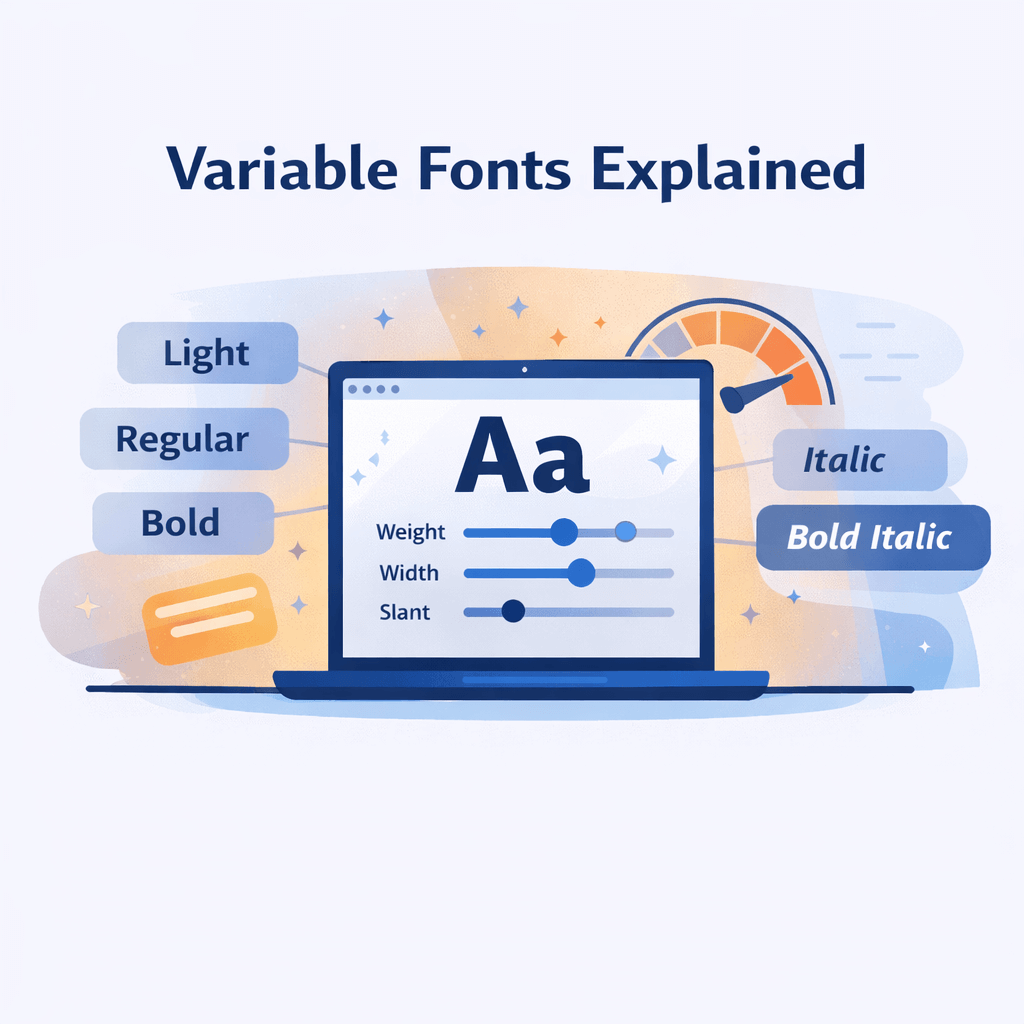 Variable Fonts Explained

Light

Regular

Bold

Aa

Weight

Width

Slant

Italic

Bold Italic